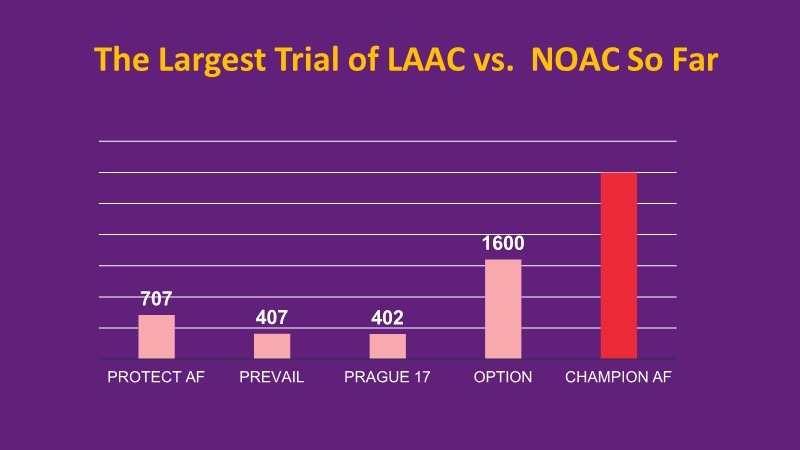 The Largest Trial of LAAC vs.  NOAC So Far

707
407
402
1600

PROTECT AF
PREVAIL
PRAGUE 17
OPTION
CHAMPION AF